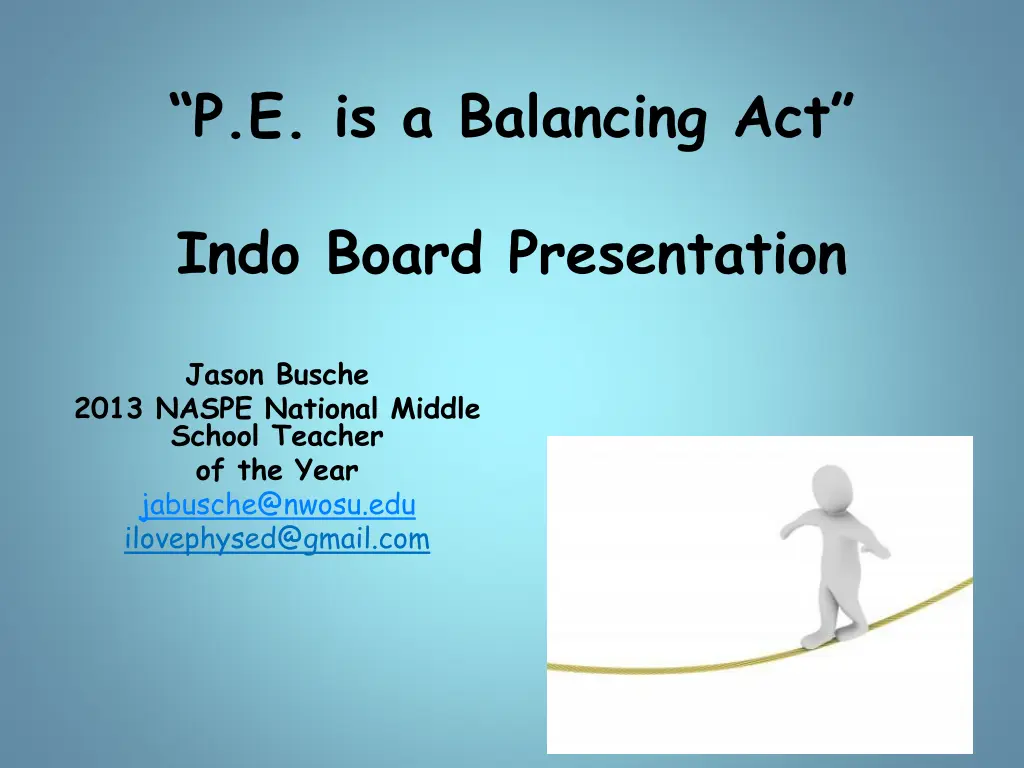 “P.E. is a Balancing Act”

Indo Board Presentation

Jason Busche
2013 NASPE National Middle School Teacher of the Year
jabusche@nwosu.edu
ilovephysed@gmail.com